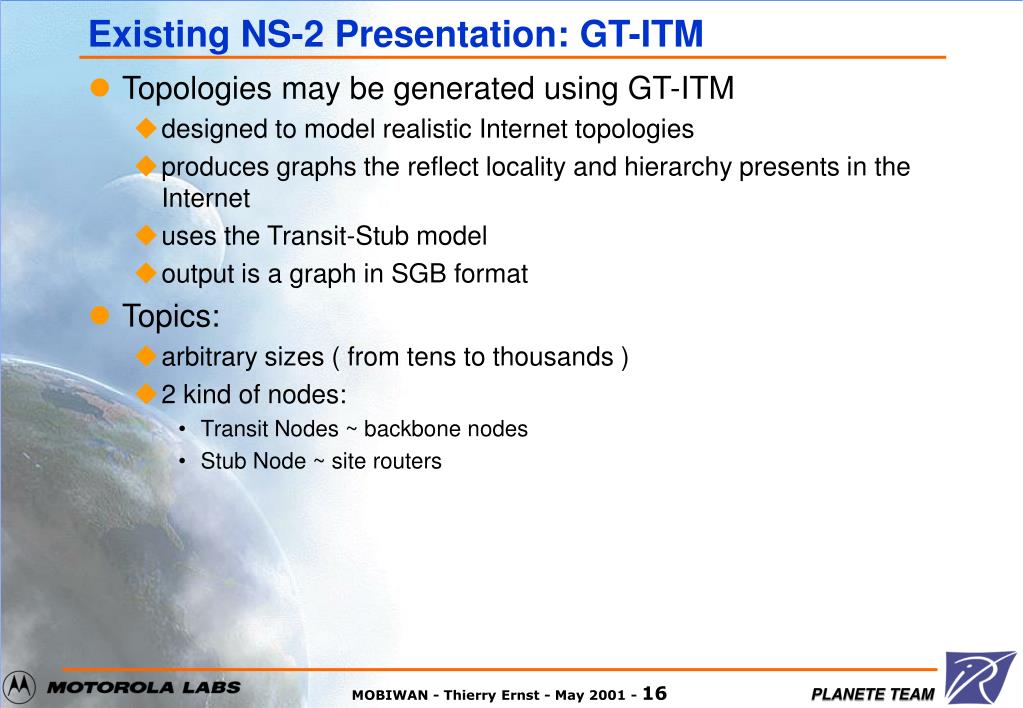 Existing NS-2 Presentation: GT-ITM

Topologies may be generated using GT-ITM
designed to model realistic Internet topologies
produces graphs the reflect locality and hierarchy presents in the Internet
uses the Transit-Stub model
output is a graph in SGB format

Topics:
arbitrary sizes ( from tens to thousands )
2 kind of nodes:
• Transit Nodes ~ backbone nodes
• Stub Node ~ site routers

MOTOROLA LABS
MOBIWAN - Thierry Ernst - May 2001 - 16
PLANETE TEAM